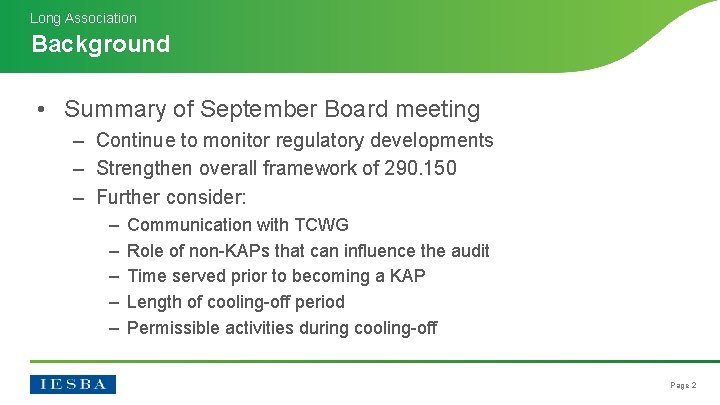 Long Association
Background

• Summary of September Board meeting
– Continue to monitor regulatory developments
– Strengthen overall framework of 290.150
– Further consider:
– Communication with TCWG
– Role of non-KAPs that can influence the audit
– Time served prior to becoming a KAP
– Length of cooling-off period
– Permissible activities during cooling-off

IESBA

Page 2